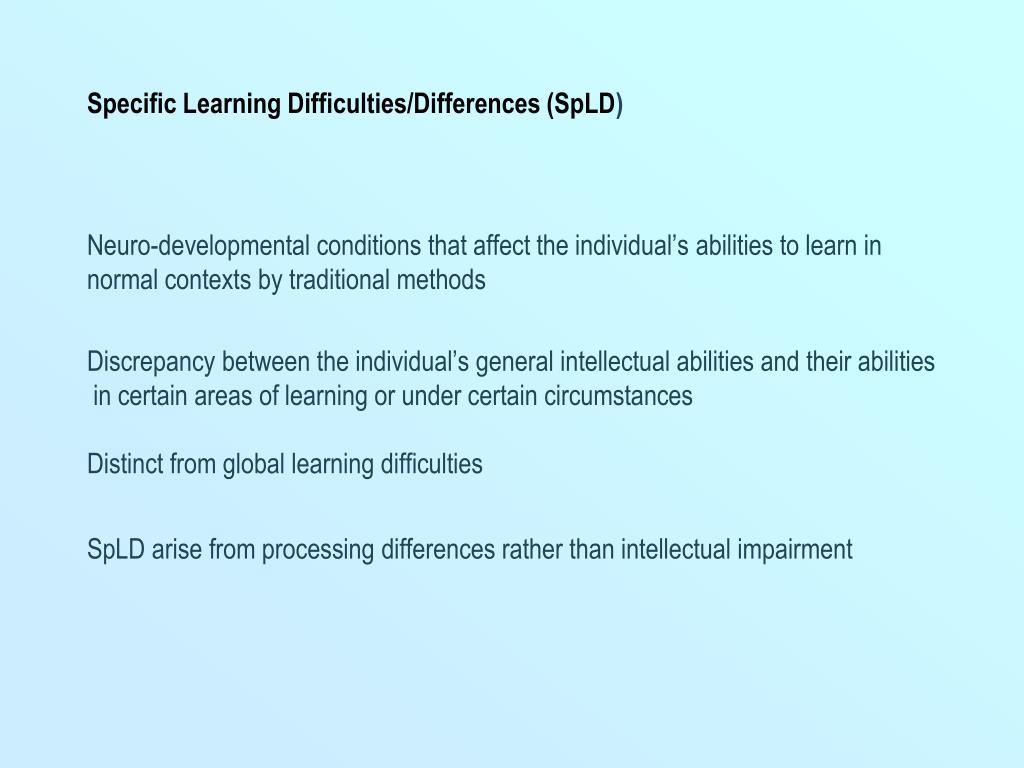 Specific Learning Difficulties/Differences (SpLD)

Neuro-developmental conditions that affect the individual’s abilities to learn in normal contexts by traditional methods

Discrepancy between the individual’s general intellectual abilities and their abilities in certain areas of learning or under certain circumstances

Distinct from global learning difficulties

SpLD arise from processing differences rather than intellectual impairment